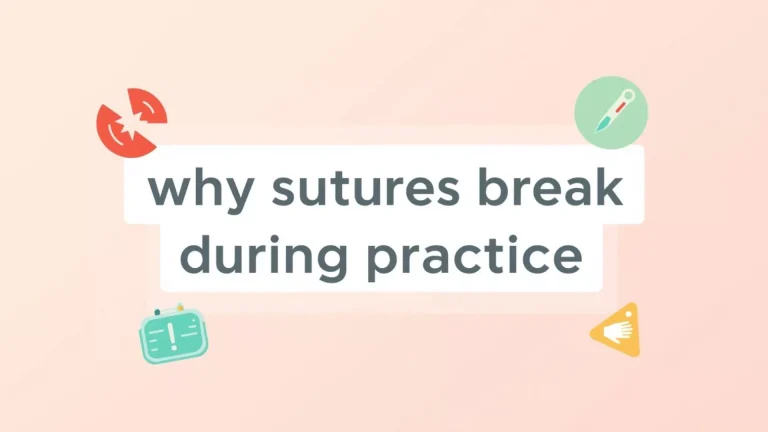 why sutures break during practice